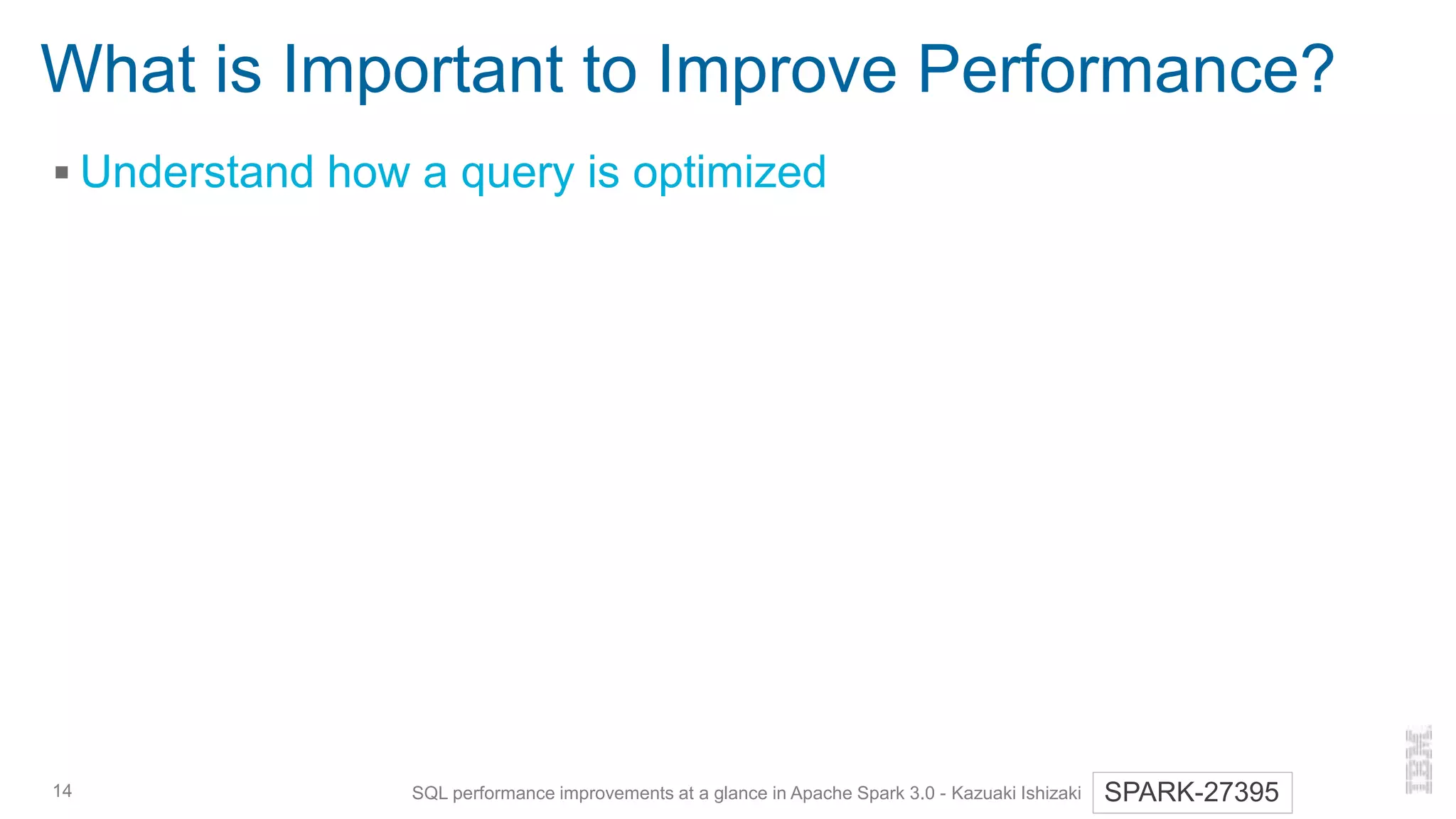 What is Important to Improve Performance?

▪ Understand how a query is optimized

14

SQL performance improvements at a glance in Apache Spark 3.0 - Kazuaki Ishizaki

SPARK-27395

IBM